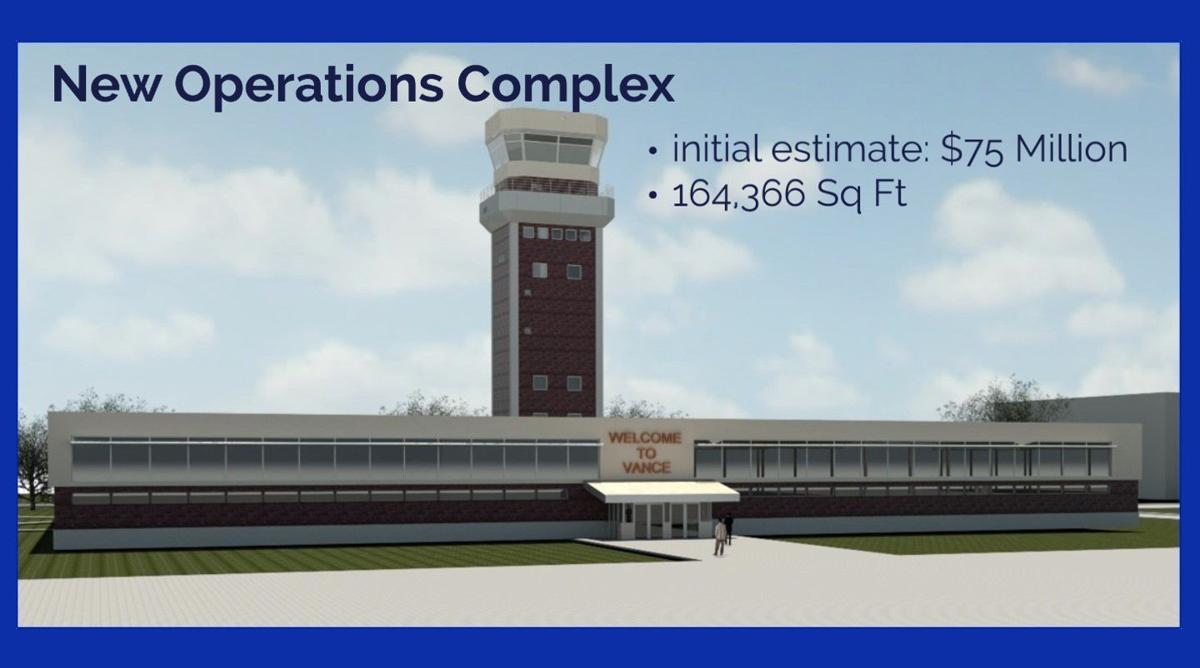 New Operations Complex

• initial estimate: $75 Million
• 164,366 Sq Ft

WELCOME TO VANCE